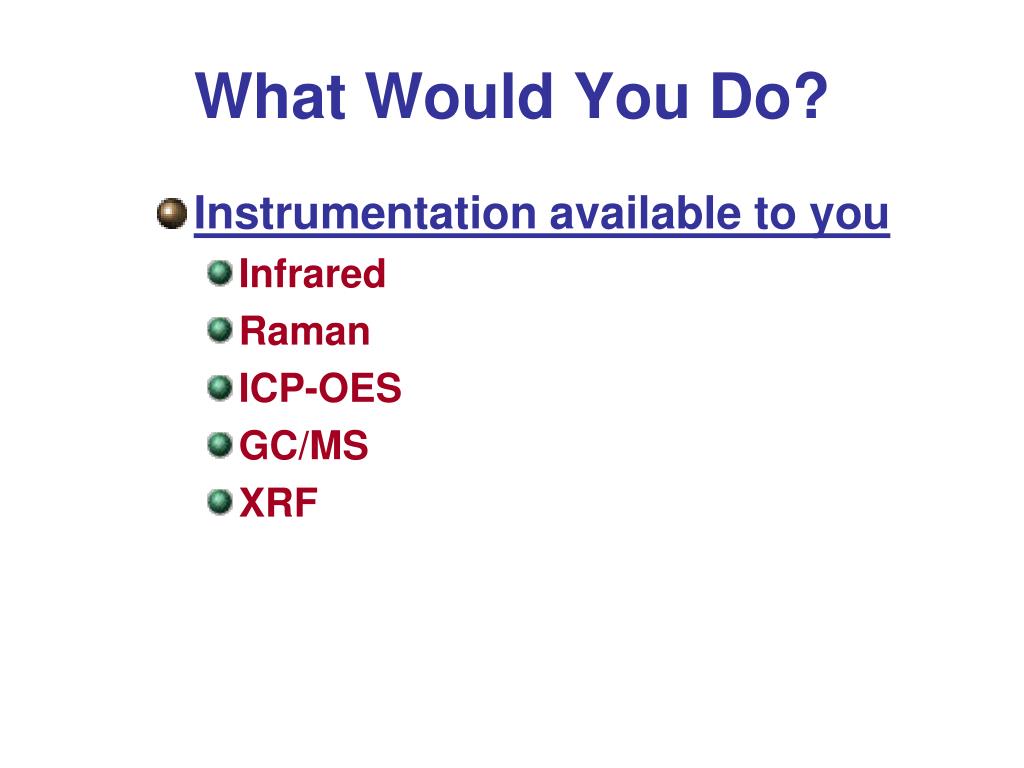 What Would You Do?

Instrumentation available to you

Infrared

Raman

ICP-OES

GC/MS

XRF